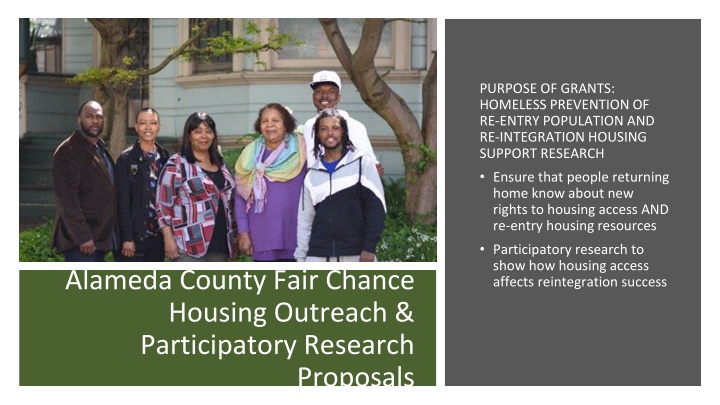 Alameda County Fair Chance Housing Outreach & Participatory Research Proposals

PURPOSE OF GRANTS: HOMELESS PREVENTION OF RE-ENTRY POPULATION AND RE-INTEGRATION HOUSING SUPPORT RESEARCH

• Ensure that people returning home know about new rights to housing access AND re-entry housing resources

• Participatory research to show how housing access affects reintegration success